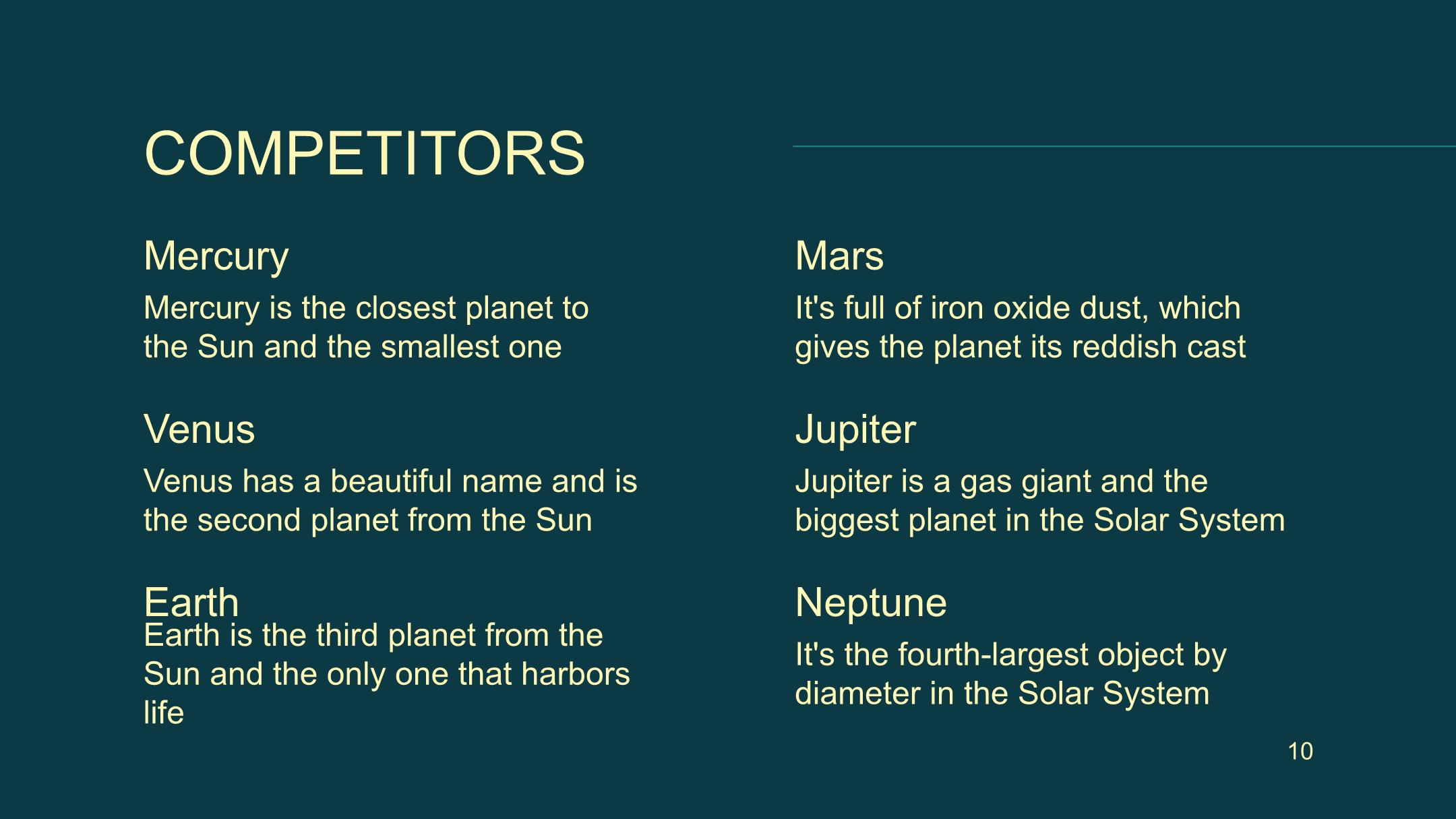 COMPETITORS

Mercury

Mercury is the closest planet to the Sun and the smallest one

Venus

Venus has a beautiful name and is the second planet from the Sun

Earth

Earth is the third planet from the Sun and the only one that harbors life

Mars

It's full of iron oxide dust, which gives the planet its reddish cast

Jupiter

Jupiter is a gas giant and the biggest planet in the Solar System

Neptune

It's the fourth-largest object by diameter in the Solar System

10